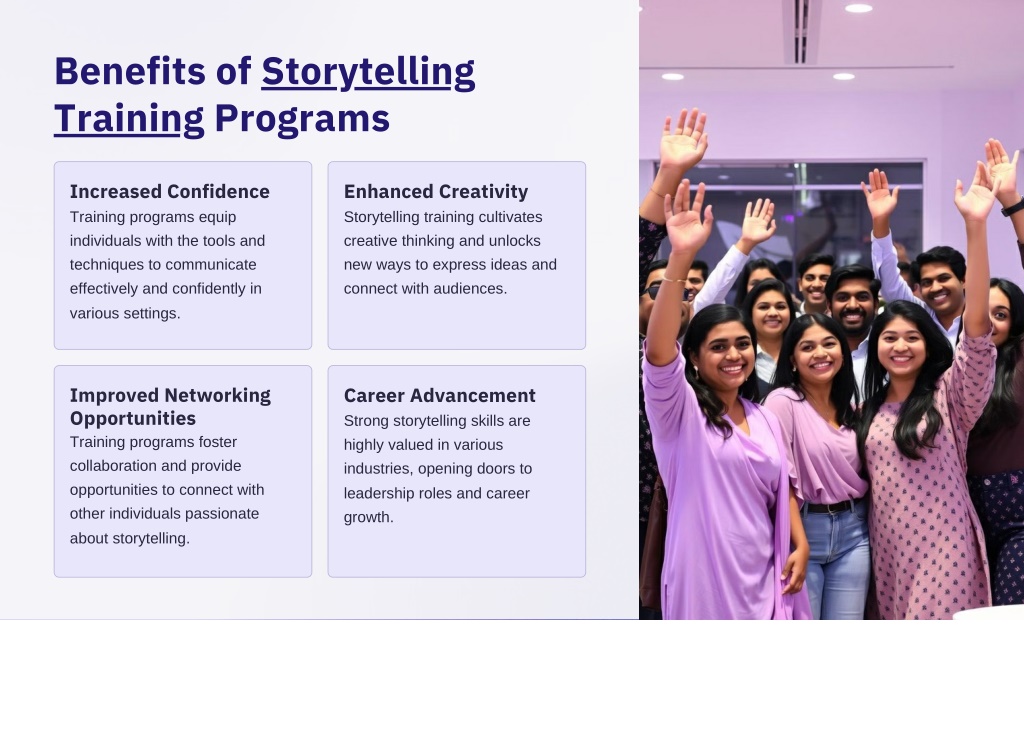 Benefits of Storytelling Training Programs

Increased Confidence
Training programs equip individuals with the tools and techniques to communicate effectively and confidently in various settings.

Enhanced Creativity
Storytelling training cultivates creative thinking and unlocks new ways to express ideas and connect with audiences.

Improved Networking Opportunities
Training programs foster collaboration and provide opportunities to connect with other individuals passionate about storytelling.

Career Advancement
Strong storytelling skills are highly valued in various industries, opening doors to leadership roles and career growth.